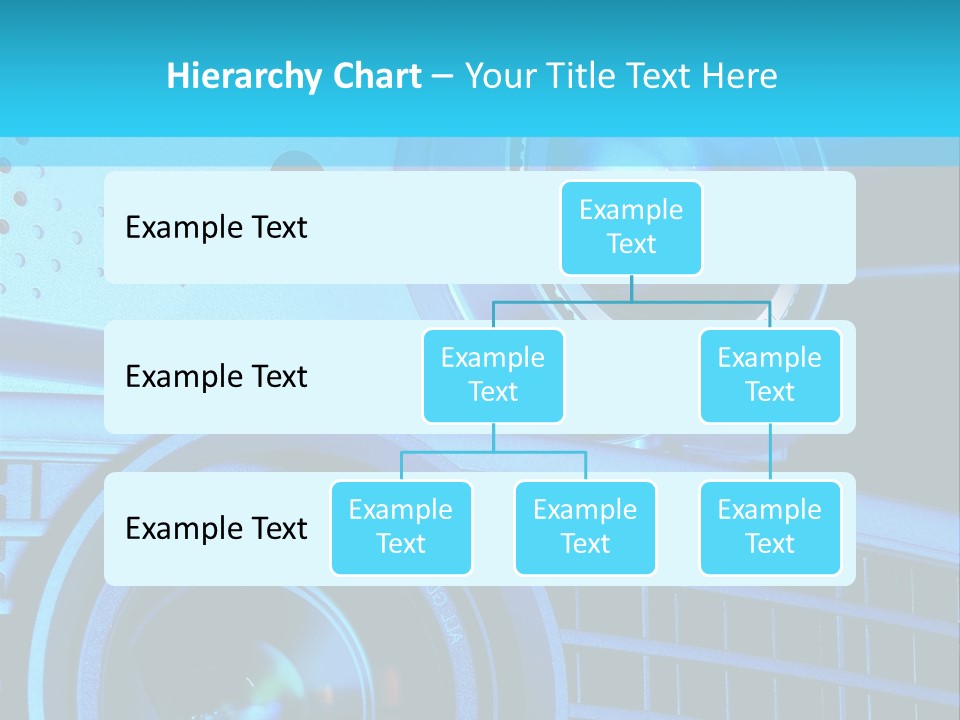 Hierarchy Chart – Your Title Text Here

Example Text

Example Text

Example Text

Example Text

Example Text

Example Text

Example Text

Example Text

Example Text